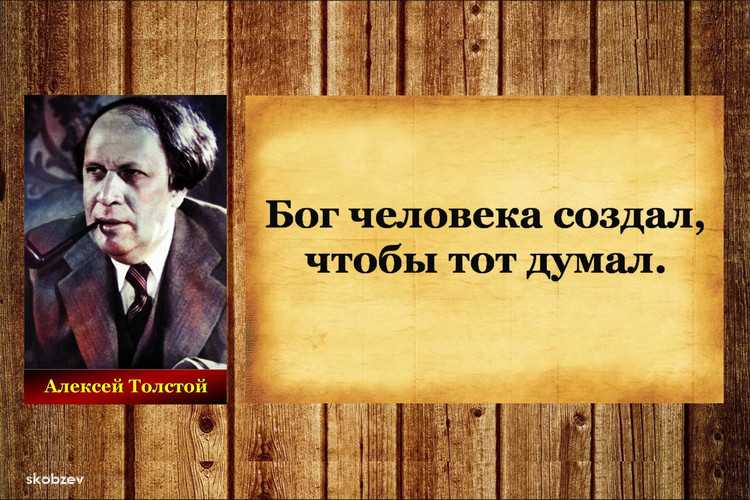 Алексей Толстой

Бог человека создал, чтобы тот думал.

skobzev